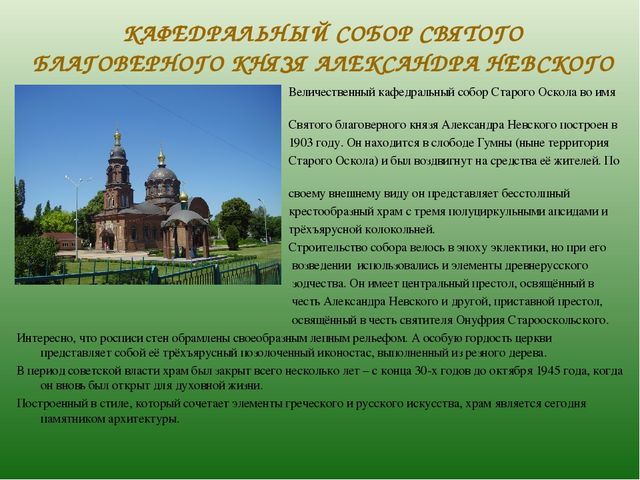 КАФЕДРАЛЬНЫЙ СОБОР СВЯТОГО БЛАГОВЕРНОГО КНЯЗЯ АЛЕКСАНДРА НЕВСКОГО

Величественный кафедральный собор Старого Оскола во имя

Святого благоверного князя Александра Невского построен в 1903 году. Он находится в слободе Гумны (ныне территория Старого Оскола) и был воздвигнут на средства её жителей. По

своему внешнему виду он представляет бесстолпный крестообразный храм с тремя полуциркульными апсидами и трёхъярусной колокольней.

Строительство собора велось в эпоху эклектики, но при его возведении использовались и элементы древнерусского зодчества. Он имеет центральный престол, освящённый в честь Александра Невского и другой, приставной престол, освящённый в честь святителя Онуфрия Старооскольского.

Интересно, что росписи стен обрамлены своеобразным лепным рельефом. А особую гордость церкви представляет собой её трёхъярусный позолоченный иконостас, выполненный из резного дерева.

В период советской власти храм был закрыт всего несколько лет – с конца 30-х годов до октября 1945 года, когда он вновь был открыт для духовной жизни.

Построенный в стиле, который сочетает элементы греческого и русского искусства, храм является сегодня памятником архитектуры.